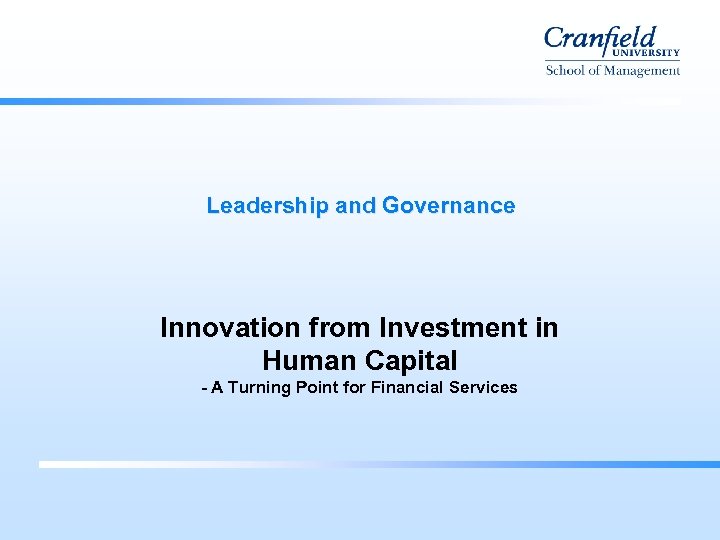 Cranfield
UNIVERSITY
School of Management

Leadership and Governance

Innovation from Investment in Human Capital
- A Turning Point for Financial Services